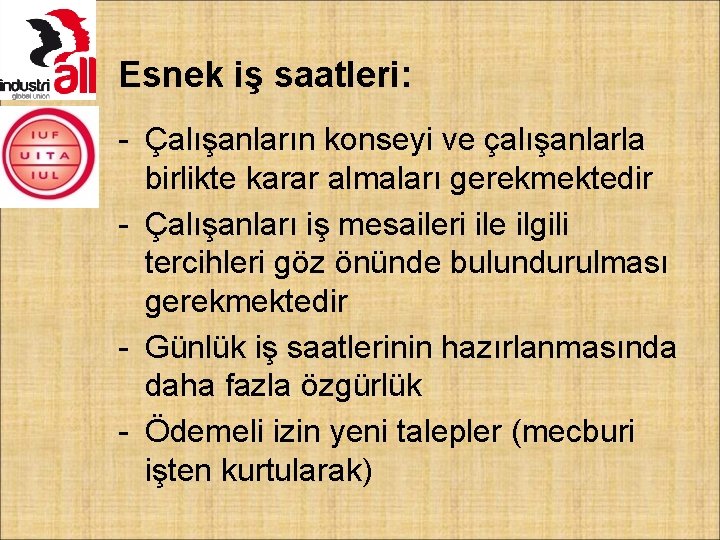 industri all
global union

IUF
UITA
IUL

Esnek iş saatleri:

- Çalışanların konseyi ve çalışanlarla birlikte karar almaları gerekmektedir
- Çalışanları iş mesaileri ile ilgili tercihleri göz önünde bulundurulması gerekmektedir
- Günlük iş saatlerinin hazırlanmasında daha fazla özgürlük
- Ödemeli izin yeni talepler (mecburi işten kurtularak)